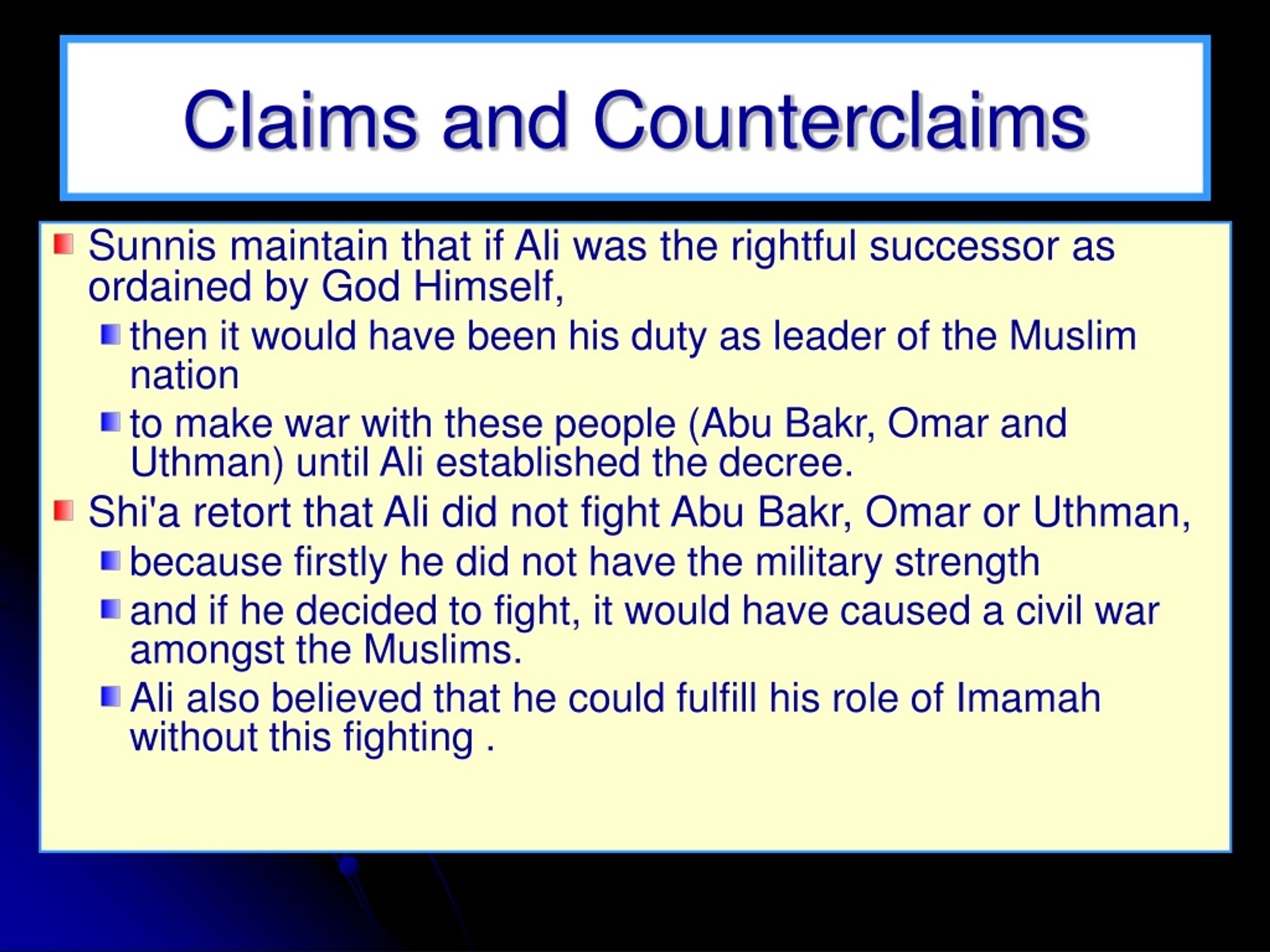 Claims and Counterclaims

Sunnis maintain that if Ali was the rightful successor as ordained by God Himself,

then it would have been his duty as leader of the Muslim nation

to make war with these people (Abu Bakr, Omar and Uthman) until Ali established the decree.

Shi'a retort that Ali did not fight Abu Bakr, Omar or Uthman,

because firstly he did not have the military strength

and if he decided to fight, it would have caused a civil war amongst the Muslims.

Ali also believed that he could fulfill his role of Imamah without this fighting .